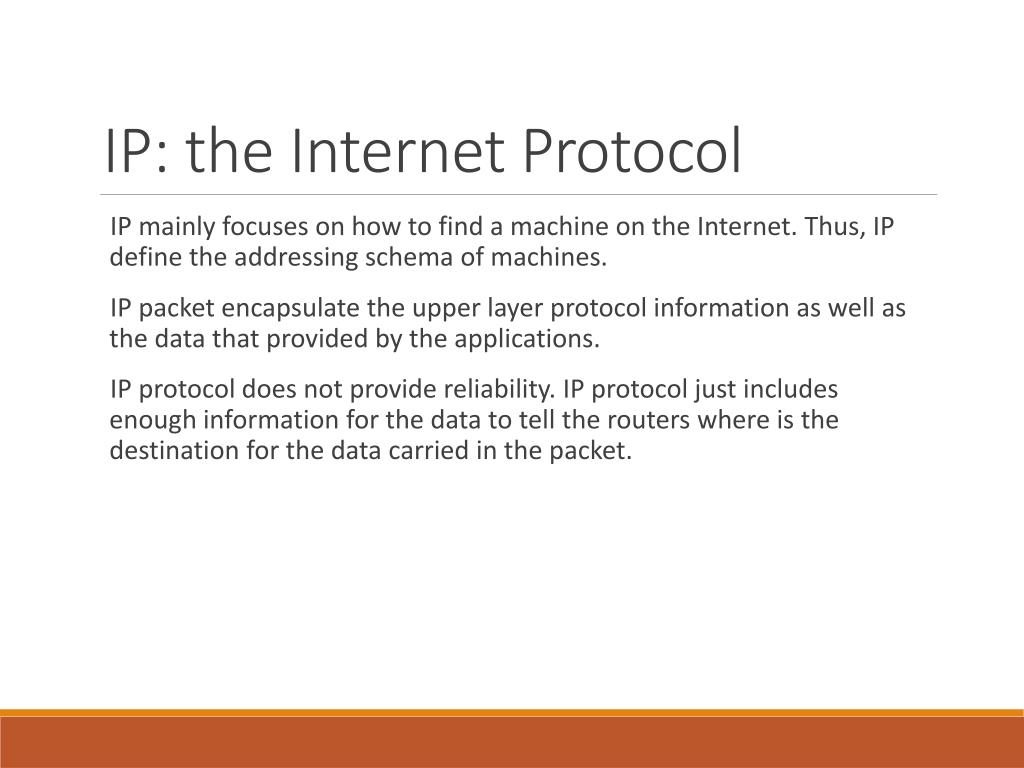 IP: the Internet Protocol

IP mainly focuses on how to find a machine on the Internet. Thus, IP define the addressing schema of machines.

IP packet encapsulate the upper layer protocol information as well as the data that provided by the applications.

IP protocol does not provide reliability. IP protocol just includes enough information for the data to tell the routers where is the destination for the data carried in the packet.